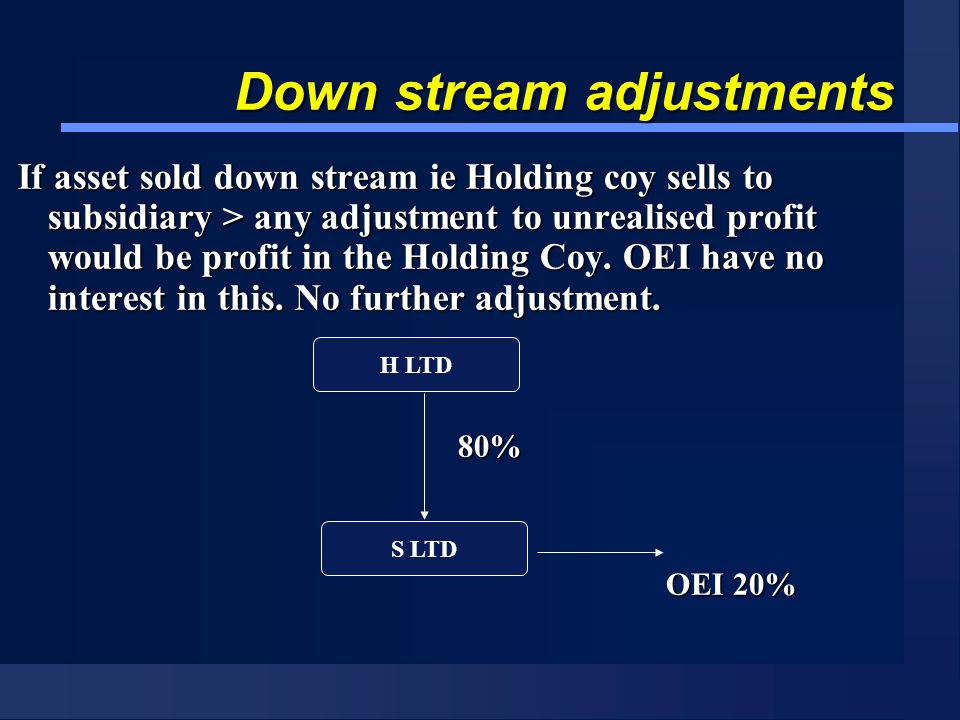 Down stream adjustments

If asset sold down stream ie Holding coy sells to subsidiary > any adjustment to unrealised profit would be profit in the Holding Coy. OEI have no interest in this. No further adjustment.

H LTD

80%

S LTD

OEI 20%